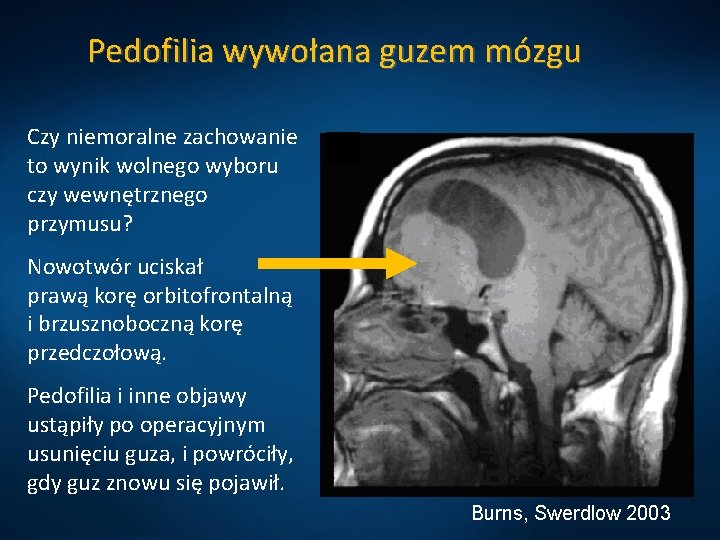 Pedofilia wywołana guzem mózgu

Czy niemoralne zachowanie to wynik wolnego wyboru czy wewnętrznego przymusu?

Nowotwór uciskał prawą korę orbitofrontalną i brzusznoboczną korę przedczołową.

Pedofilia i inne objawy ustąpiły po operacyjnym usunięciu guza, i powróciły, gdy guz znowu się pojawił.

Burns, Swerdlow 2003